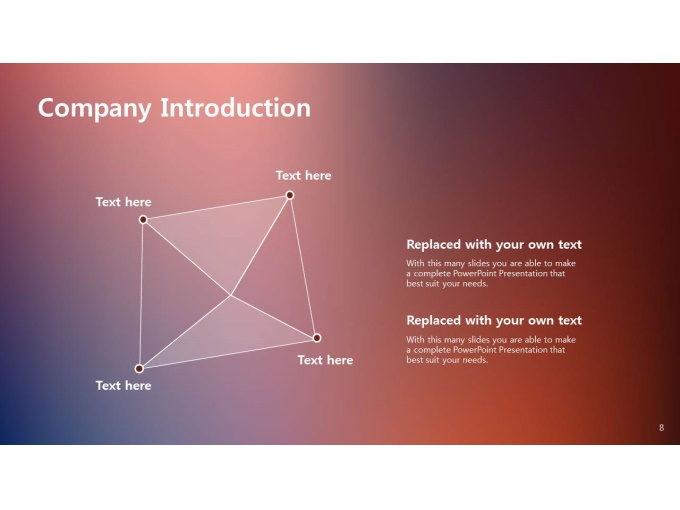 Company Introduction

Text here

Text here

Text here

Text here

Replaced with your own text

With this many slides you are able to make a complete PowerPoint Presentation that best suit your needs.

Replaced with your own text

With this many slides you are able to make a complete PowerPoint Presentation that best suit your needs.

8